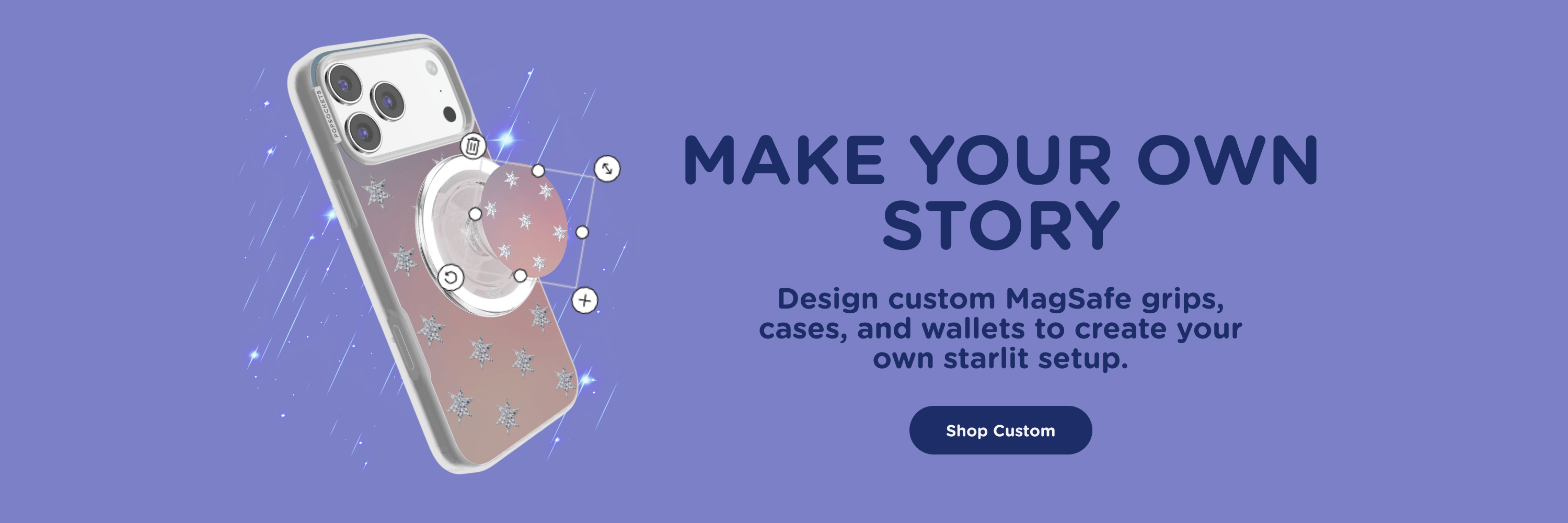 POPSOCKETS

MAKE YOUR OWN STORY

Design custom MagSafe grips, cases, and wallets to create your own starlit setup.

Shop Custom